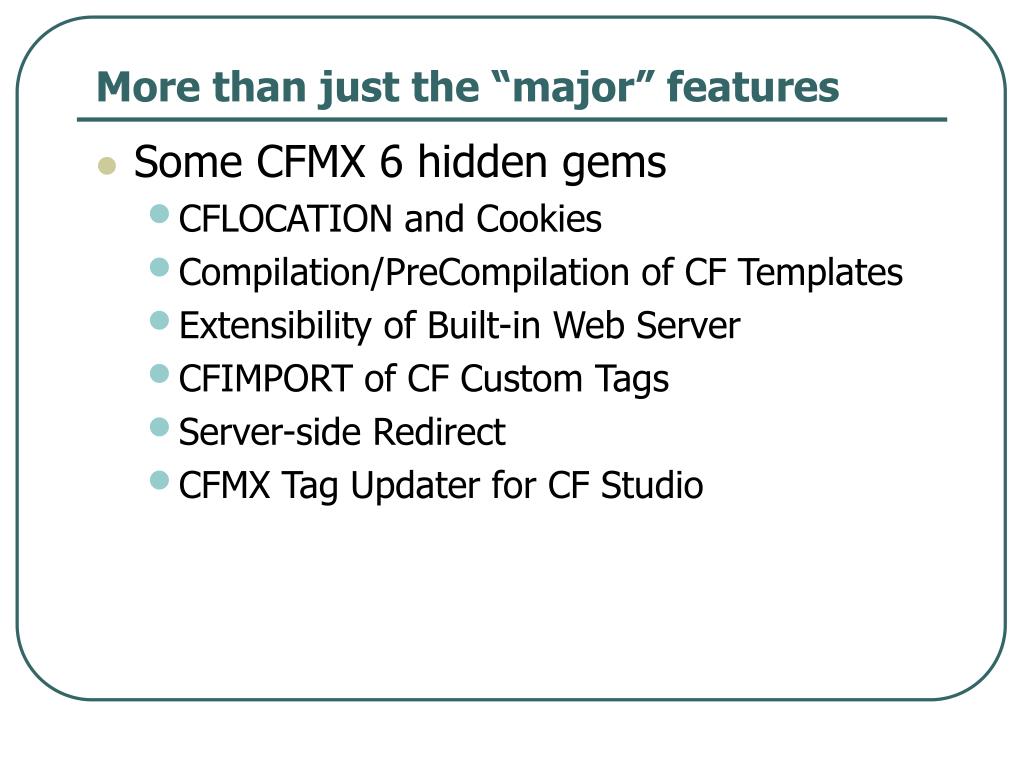 More than just the “major” features

- Some CFMX 6 hidden gems
  - CFLOCATION and Cookies
  - Compilation/PreCompilation of CF Templates
  - Extensibility of Built-in Web Server
  - CFIMPORT of CF Custom Tags
  - Server-side Redirect
  - CFMX Tag Updater for CF Studio